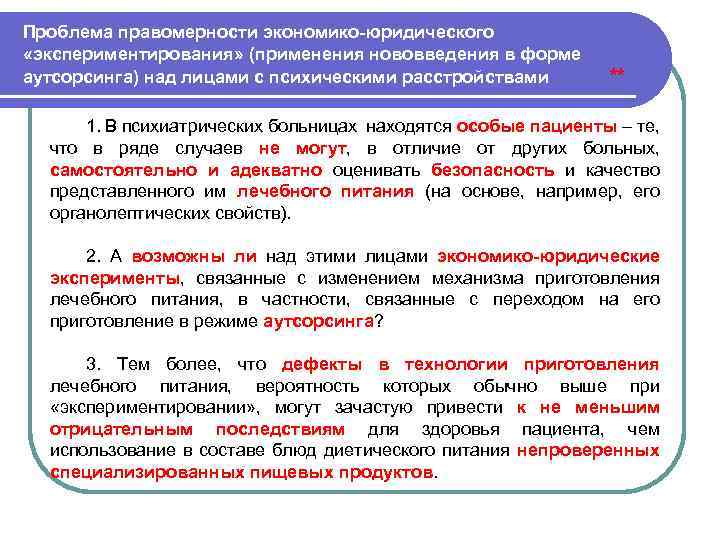 Проблема правомерности экономико-юридического «экспериментирования» (применения нововведения в форме аутсорсинга) над лицами с психическими расстройствами **

1. В психиатрических больницах находятся особые пациенты – те, что в ряде случаев не могут, в отличие от других больных, самостоятельно и адекватно оценивать безопасность и качество представленного им лечебного питания (на основе, например, его органолептических свойств).

2. А возможны ли над этими лицами экономико-юридические эксперименты, связанные с изменением механизма приготовления лечебного питания, в частности, связанные с переходом на его приготовление в режиме аутсорсинга?

3. Тем более, что дефекты в технологии приготовления лечебного питания, вероятность которых обычно выше при «экспериментировании», могут зачастую привести к не меньшим отрицательным последствиям для здоровья пациента, чем использование в составе блюд диетического питания непроверенных специализированных пищевых продуктов.